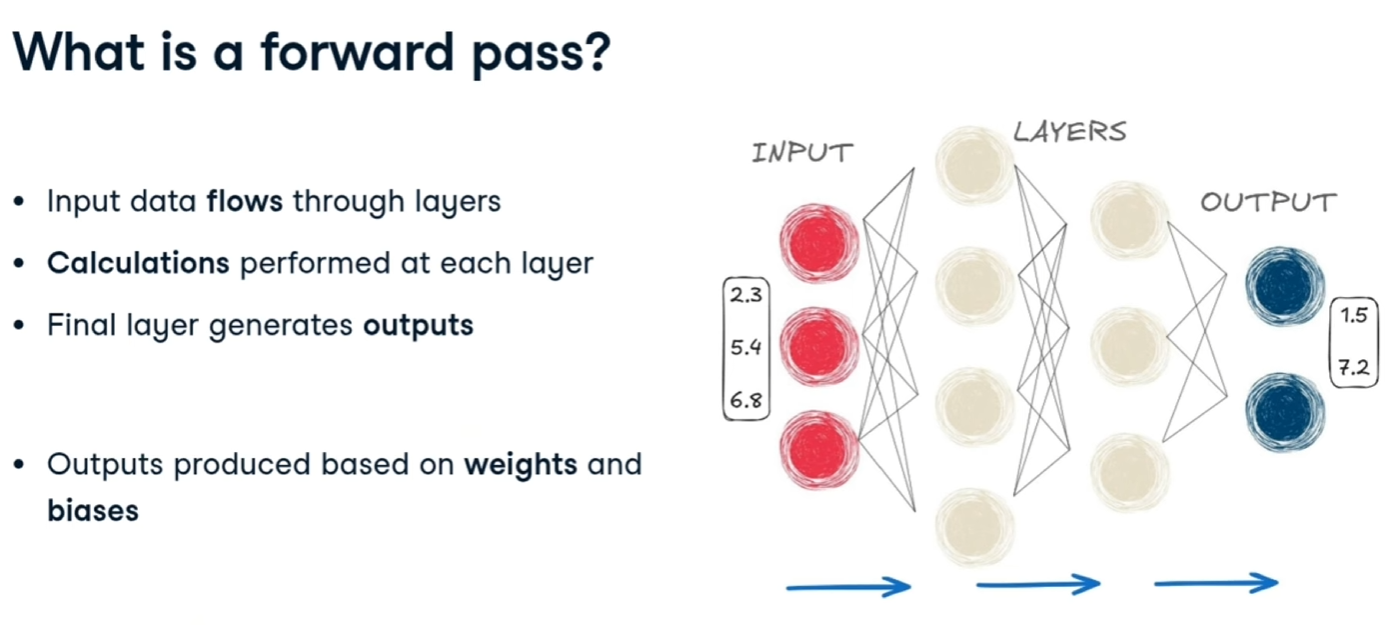 What is a forward pass?

- Input data flows through layers
- Calculations performed at each layer
- Final layer generates outputs

- Outputs produced based on weights and biases

INPUT

LAYERS

OUTPUT

2.3
5.4
6.8

1.5
7.2